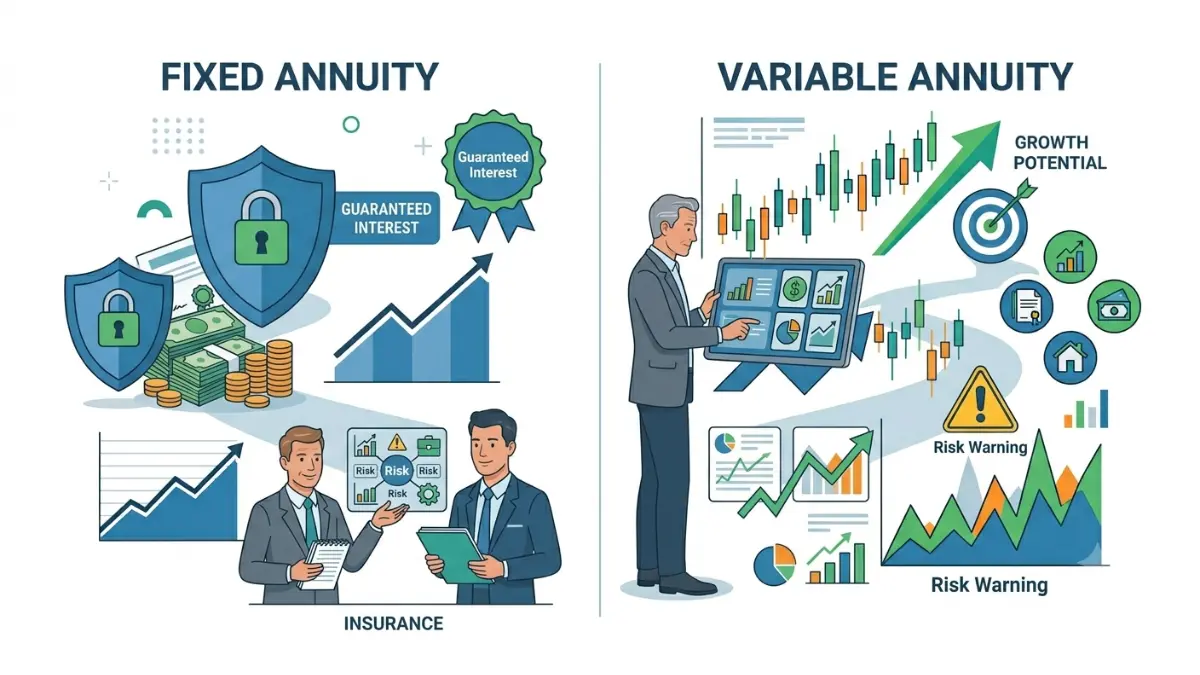 FIXED ANNUITY

Guaranteed Interest

GUARANTEED INTEREST

Risk
Risk
Risk
Risk

INSURANCE

VARIABLE ANNUITY

GROWTH POTENTIAL

Risk Warning

Risk Warning